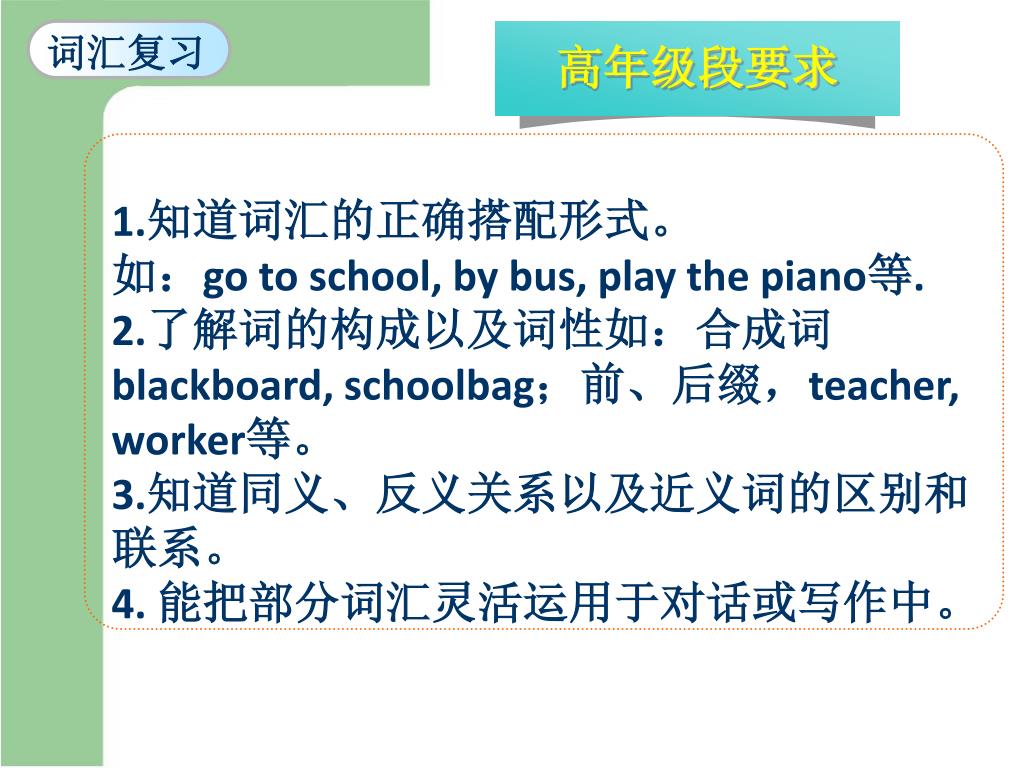 词汇复习

高年级段要求

1.知道词汇的正确搭配形式。
如：go to school, by bus, play the piano等.
2.了解词的构成以及词性如：合成词 blackboard, schoolbag；前、后缀，teacher, worker等。
3.知道同义、反义关系以及近义词的区别和联系。
4. 能把部分词汇灵活运用于对话或写作中。